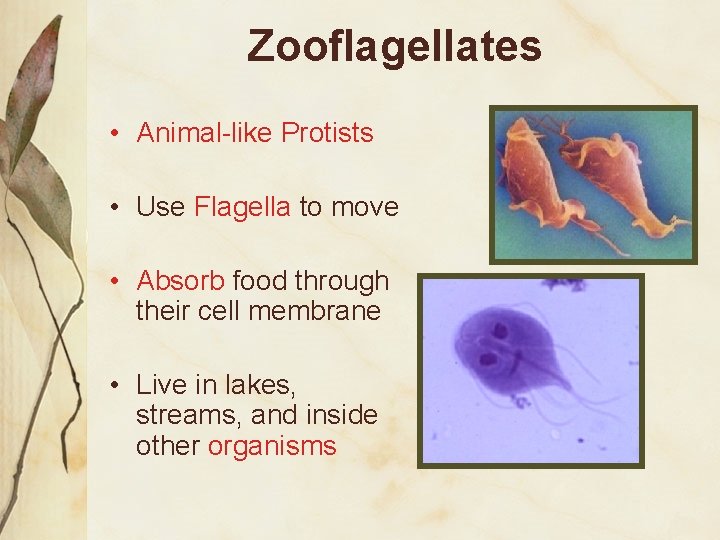 Zooflagellates

• Animal-like Protists

• Use Flagella to move

• Absorb food through their cell membrane

• Live in lakes, streams, and inside other organisms